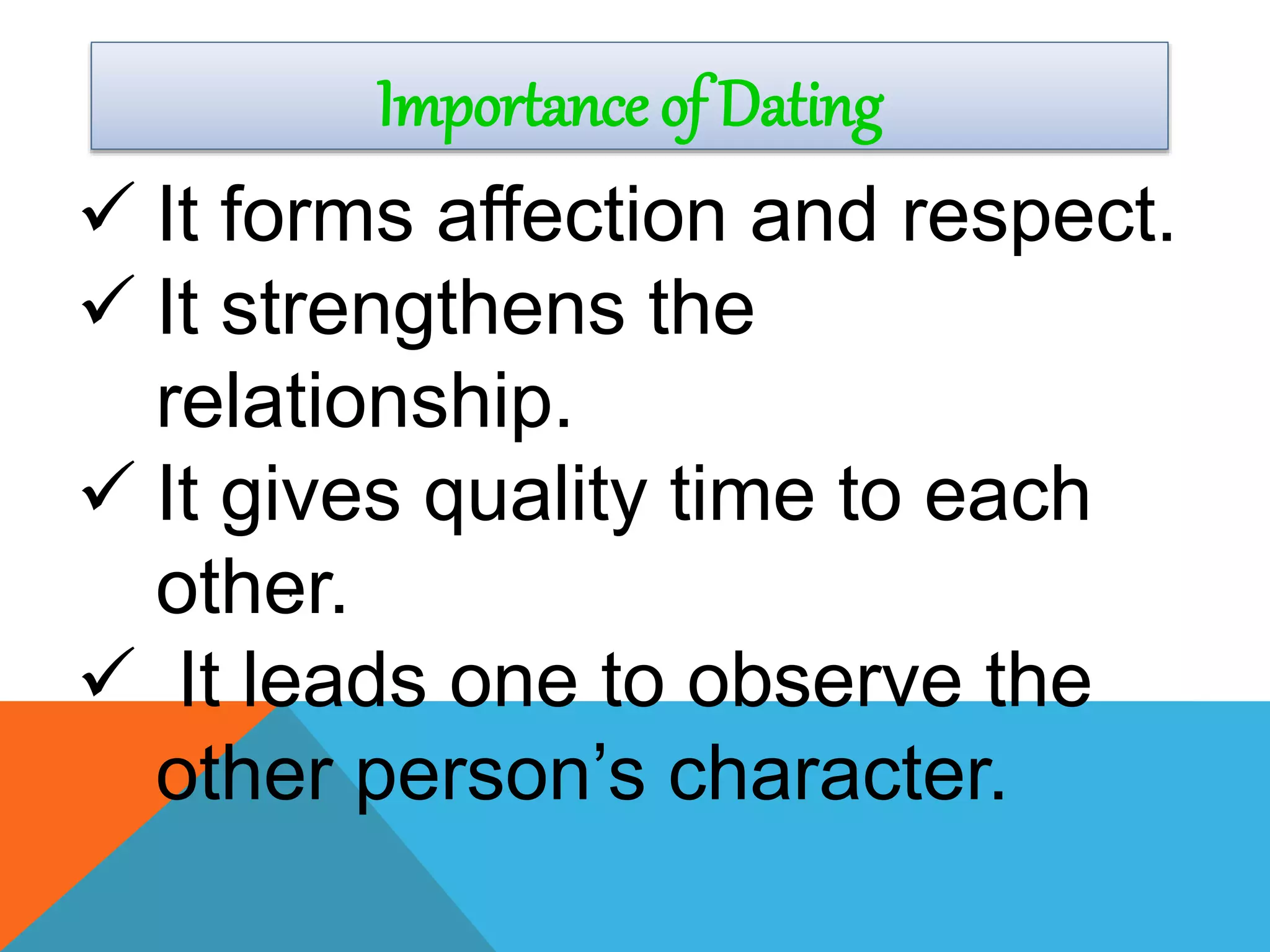 Importance of Dating

✓ It forms affection and respect.
✓ It strengthens the relationship.
✓ It gives quality time to each other.
✓ It leads one to observe the other person’s character.